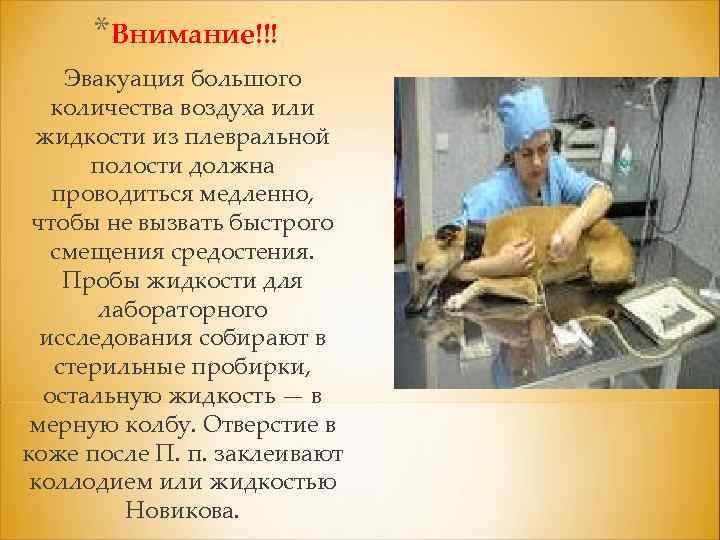 *Внимание!!!

Эвакуация большого количества воздуха или жидкости из плевральной полости должна проводиться медленно, чтобы не вызвать быстрого смещения средостения. Пробы жидкости для лабораторного исследования собирают в стерильные пробирки, остальную жидкость — в мерную колбу. Отверстие в коже после П. п. заклеивают коллодием или жидкостью Новикова.